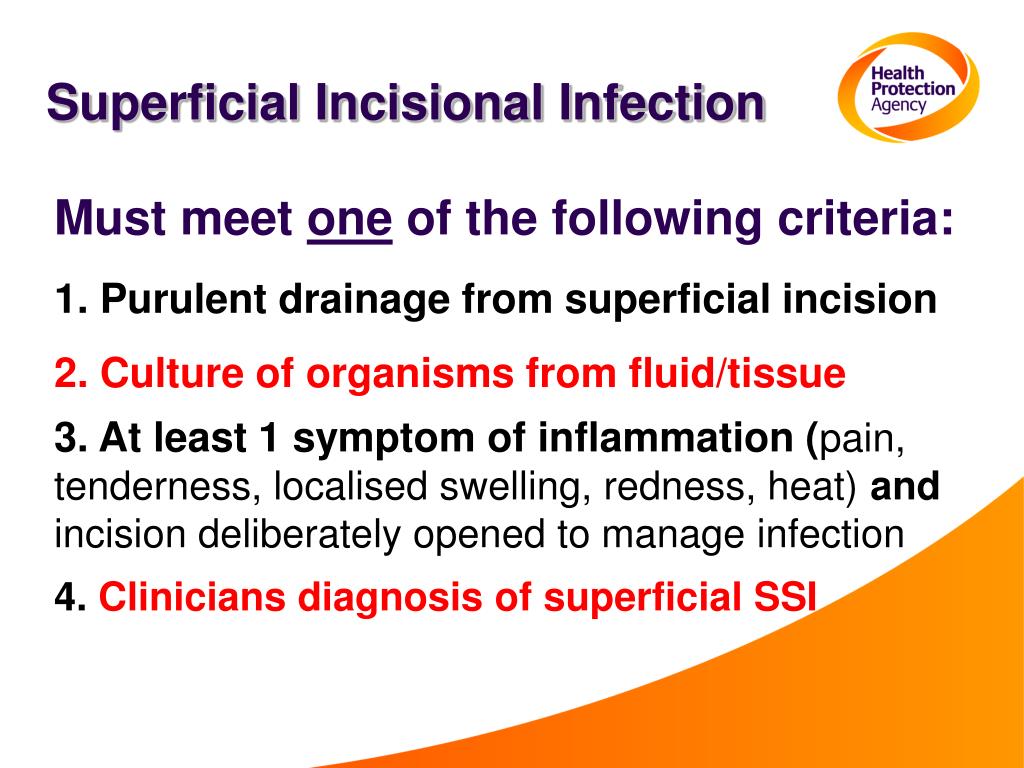 Superficial Incisional Infection

Health Protection Agency

Must meet one of the following criteria:

1. Purulent drainage from superficial incision

2. Culture of organisms from fluid/tissue

3. At least 1 symptom of inflammation (pain, tenderness, localised swelling, redness, heat) and incision deliberately opened to manage infection

4. Clinicians diagnosis of superficial SSI